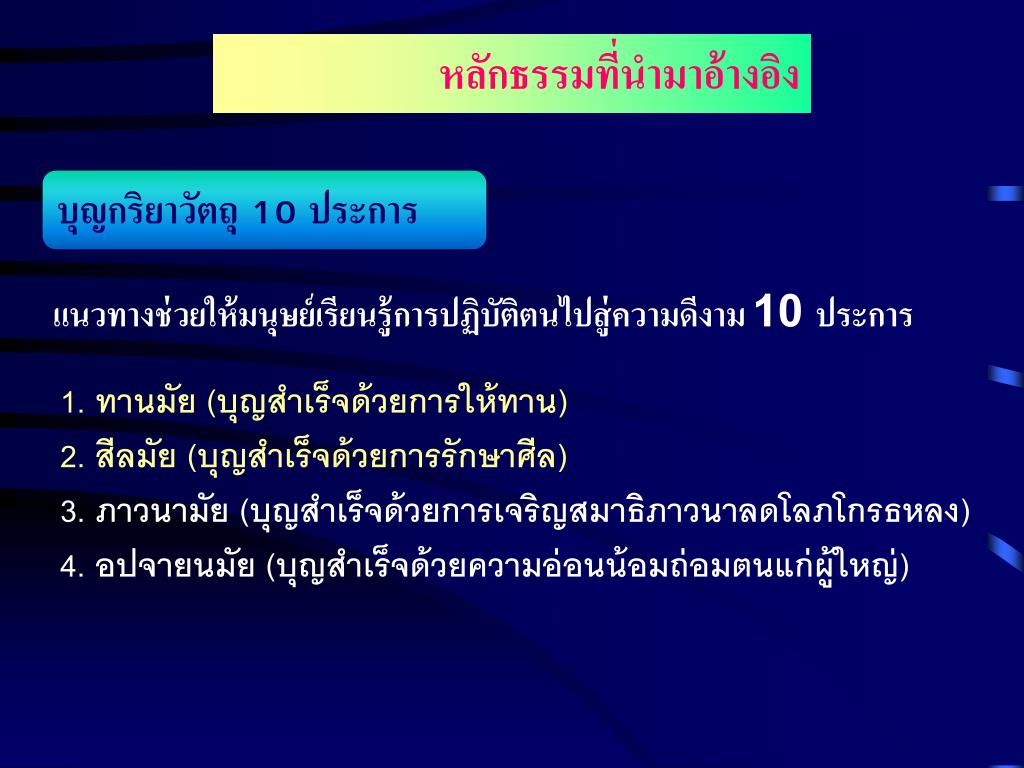 หลักธรรมที่นำมาอ้างอิง

บุญกริยาวัตถุ 10 ประการ

แนวทางช่วยให้มนุษย์เรียนรู้การปฏิบัติตนไปสู่ความดีงาม 10 ประการ

1. ทานมัย (บุญสำเร็จด้วยการให้ทาน)
2. สีลมัย (บุญสำเร็จด้วยการรักษาศีล)
3. ภาวนามัย (บุญสำเร็จด้วยการเจริญสมาธิภาวนาลดโลภโกรธหลง)
4. อปจายนมัย (บุญสำเร็จด้วยความอ่อนน้อมถ่อมตนแก่ผู้ใหญ่)